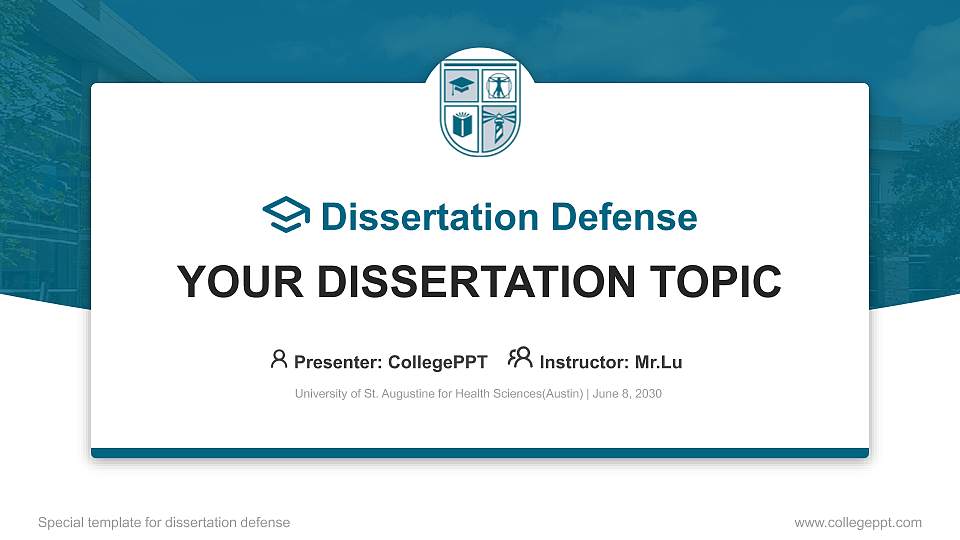 Dissertation Defense

YOUR DISSERTATION TOPIC

Presenter: CollegePPT Instructor: Mr.Lu

University of St. Augustine for Health Sciences(Austin) | June 8, 2030

Special template for dissertation defense

www.collegeppt.com